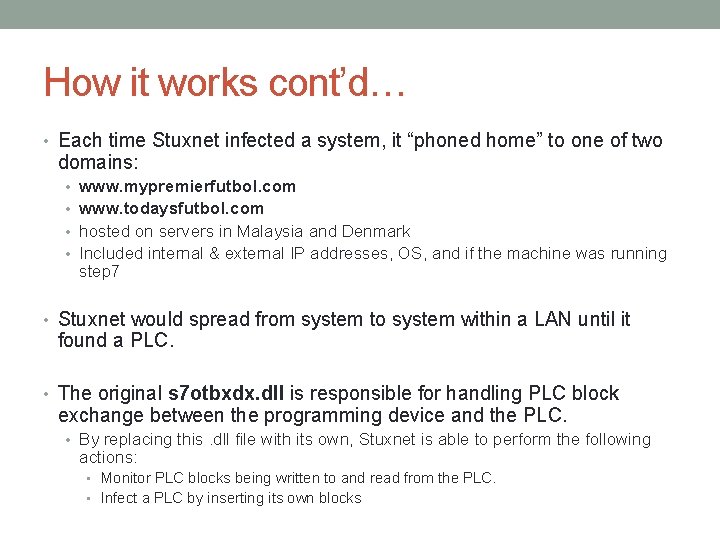 How it works cont'd…

• Each time Stuxnet infected a system, it "phoned home" to one of two domains:
• www.mypremierfutbol.com
• www.todaysfutbol.com
• hosted on servers in Malaysia and Denmark
• Included internal & external IP addresses, OS, and if the machine was running step7

• Stuxnet would spread from system to system within a LAN until it found a PLC.

• The original s7otbxdx.dll is responsible for handling PLC block exchange between the programming device and the PLC.
• By replacing this .dll file with its own, Stuxnet is able to perform the following actions:
• Monitor PLC blocks being written to and read from the PLC.
• Infect a PLC by inserting its own blocks